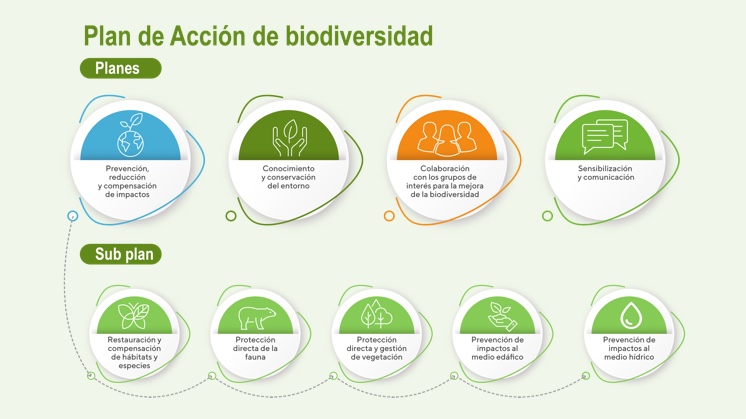 Plan de Acción de biodiversidad

Planes

Prevención, reducción y compensación de impactos

Conocimiento y conservación del entorno

Colaboración con los grupos de interés para la mejora de la biodiversidad

Sensibilización y comunicación

Sub plan

Restauración y compensación de hábitats y especies

Protección directa de la fauna

Protección directa y gestión de vegetación

Prevención de impactos al medio edáfico

Prevención de impactos al medio hídrico